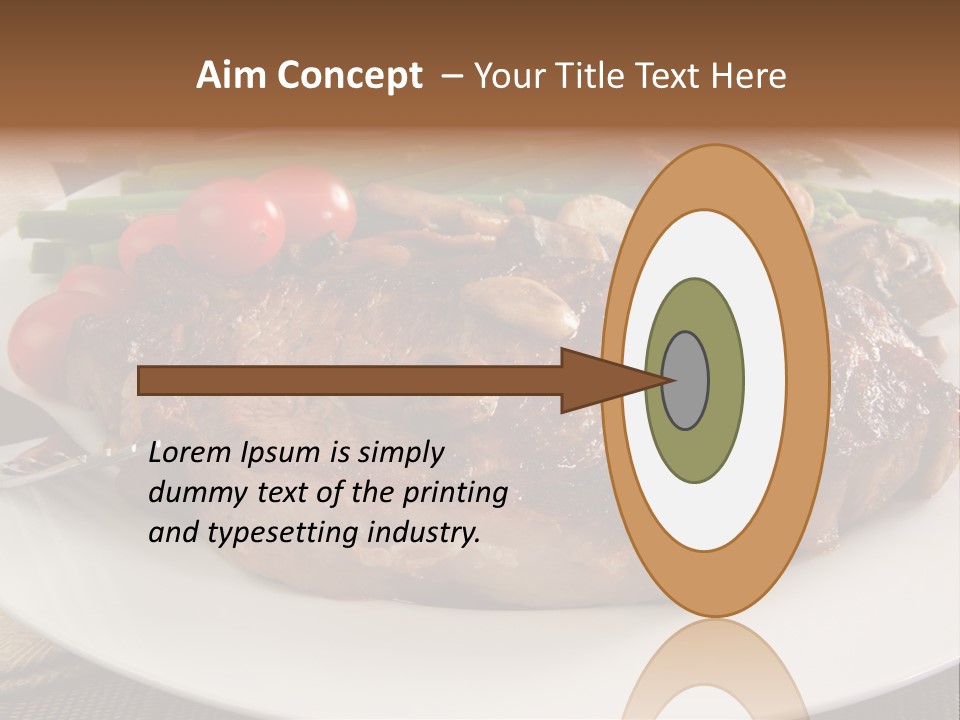 Aim Concept – Your Title Text Here

Lorem Ipsum is simply dummy text of the printing and typesetting industry.